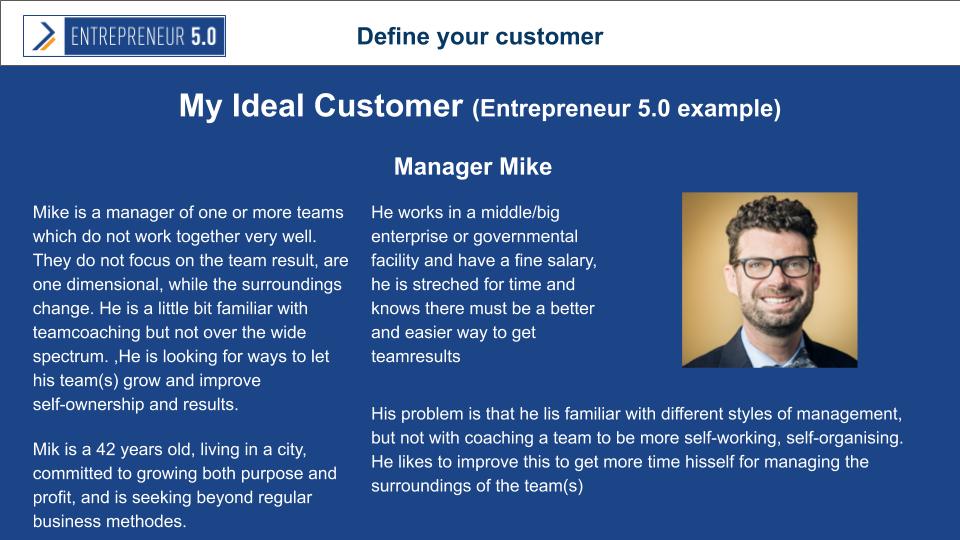 ENTREPRENEUR 5.0

Define your customer

My Ideal Customer (Entrepreneur 5.0 example)

Manager Mike

Mike is a manager of one or more teams which do not work together very well. They do not focus on the team result, are one dimensional, while the surroundings change. He is a little bit familiar with teamcoaching but not over the wide spectrum. ,He is looking for ways to let his team(s) grow and improve self-ownership and results.

Mik is a 42 years old, living in a city, committed to growing both purpose and profit, and is seeking beyond regular business methodes.

He works in a middle/big enterprise or governmental facility and have a fine salary, he is streched for time and knows there must be a better and easier way to get teamresults

His problem is that he lis familiar with different styles of management, but not with coaching a team to be more self-working, self-organising. He likes to improve this to get more time hisself for managing the surroundings of the team(s)